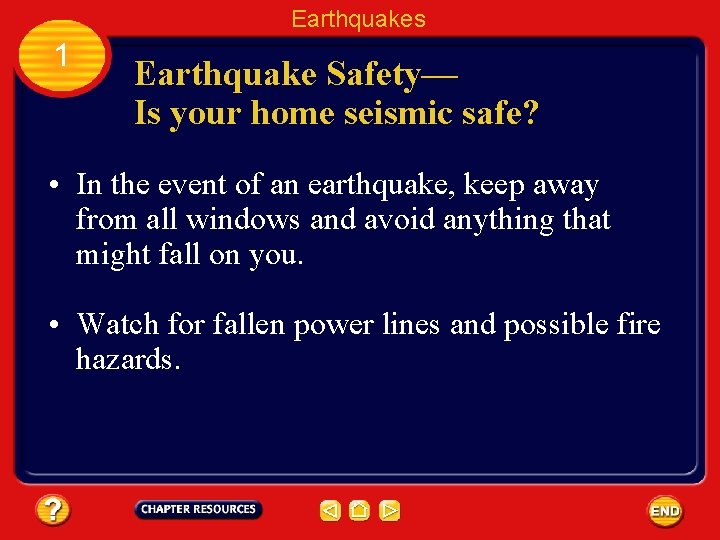 Earthquakes

1

Earthquake Safety—
Is your home seismic safe?

• In the event of an earthquake, keep away from all windows and avoid anything that might fall on you.

• Watch for fallen power lines and possible fire hazards.

?

CHAPTER RESOURCES

END